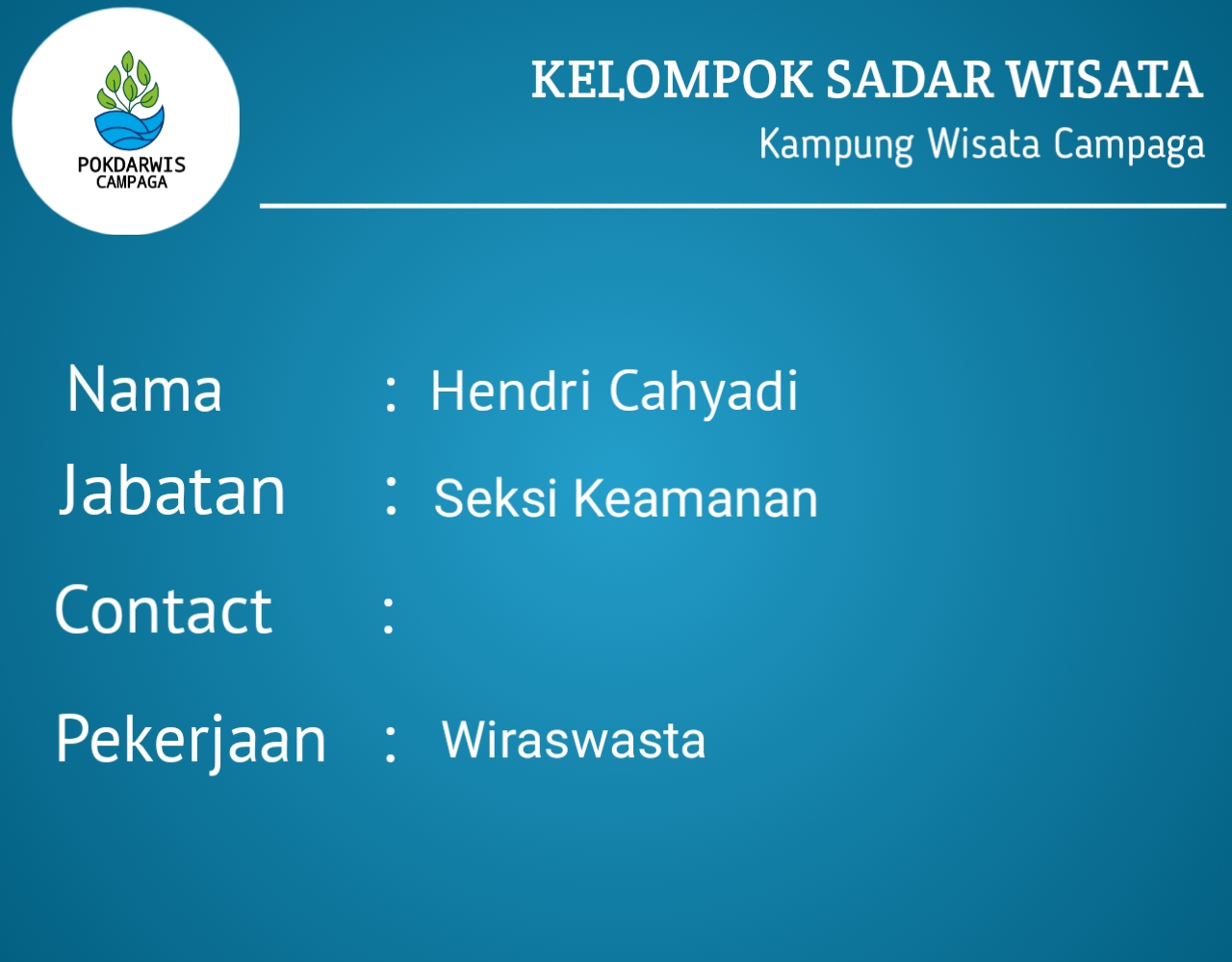 POKDARWIS
CAMPAGA

KELOMPOK SADAR WISATA
Kampung Wisata Campaga

Nama : Hendri Cahyadi
Jabatan : Seksi Keamanan
Contact :
Pekerjaan : Wiraswasta